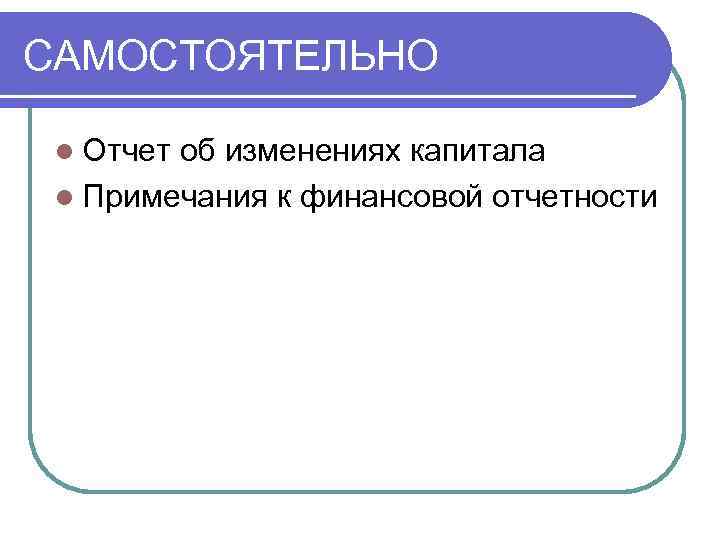 САМОСТОЯТЕЛЬНО

- Отчет об изменениях капитала
- Примечания к финансовой отчетности